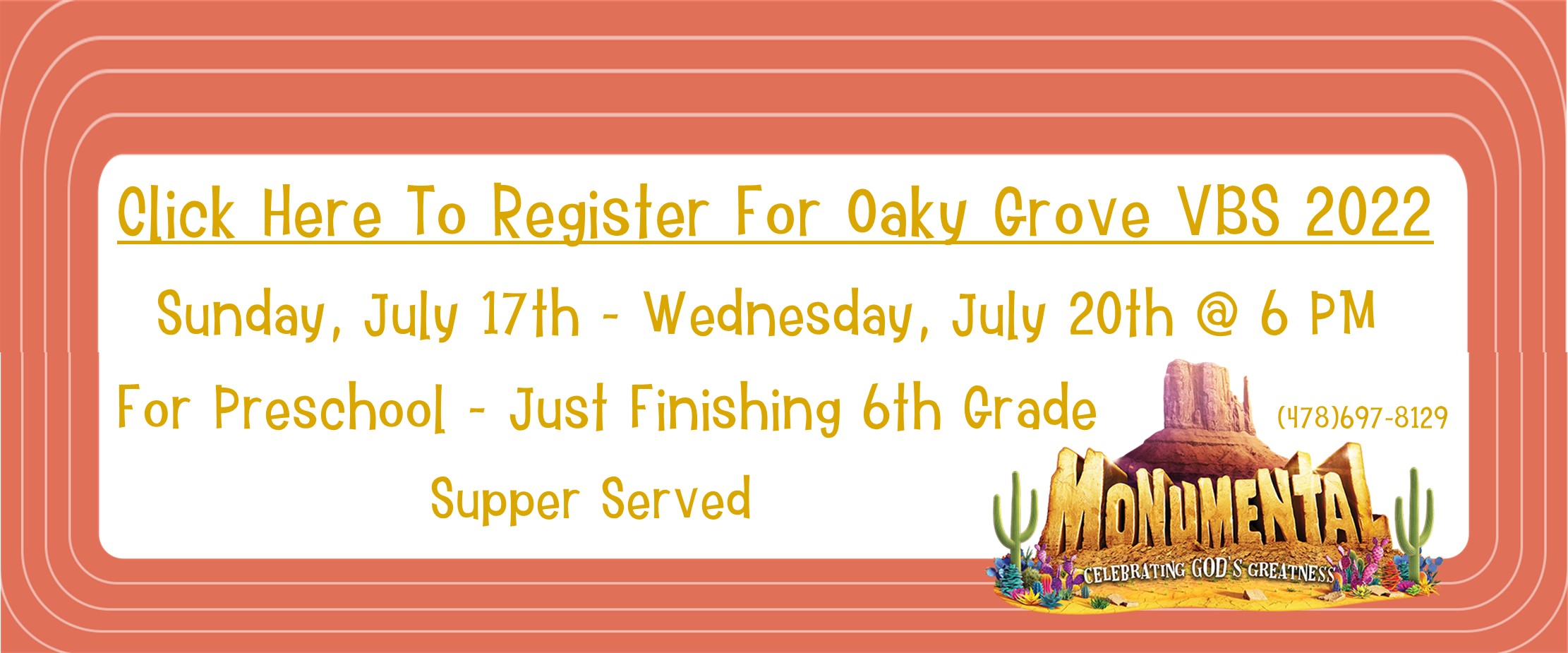 Click Here To Register For Oaky Grove VBS 2022

Sunday, July 17th - Wednesday, July 20th @ 6 PM

For Preschool - Just Finishing 6th Grade

(478)697-8129

Supper Served

MONUMENTAL

CELEBRATING GOD'S GREATNESS